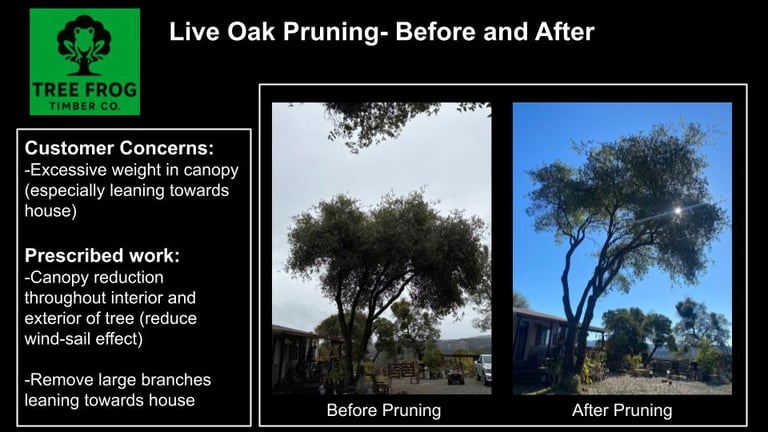 TREE FROG
TIMBER CO.

Live Oak Pruning- Before and After

Customer Concerns:
-Excessive weight in canopy (especially leaning towards house)

Prescribed work:
-Canopy reduction throughout interior and exterior of tree (reduce wind-sail effect)

-Remove large branches leaning towards house

Before Pruning

After Pruning